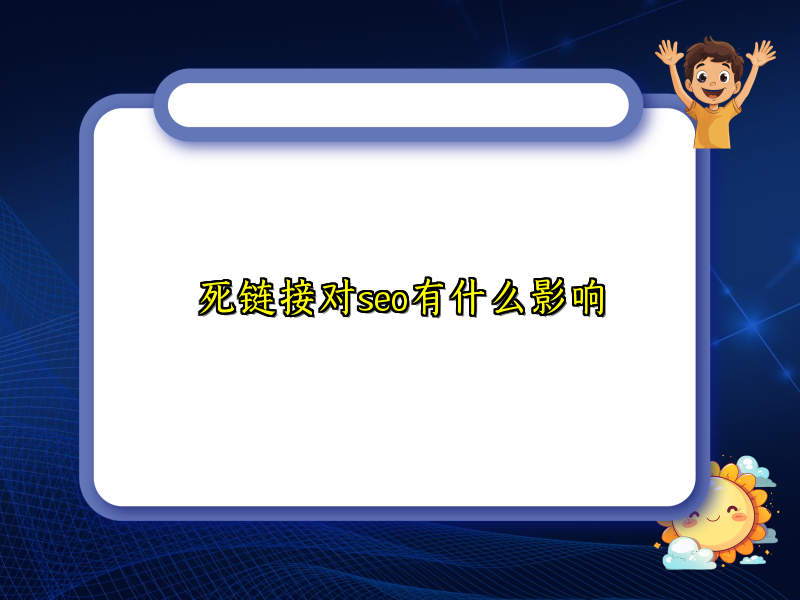 死链接对seo有什么影响